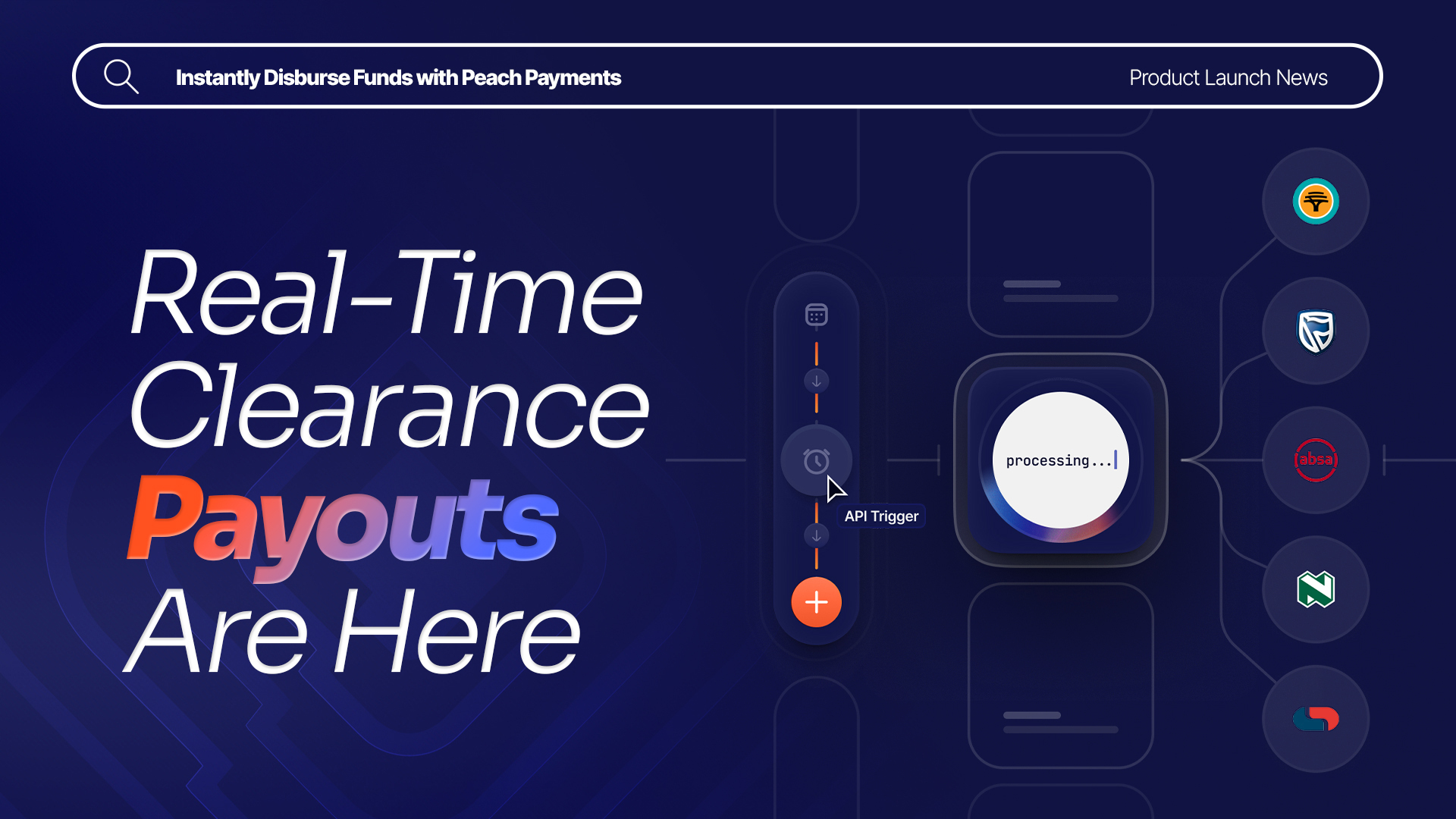 Instantly Disburse Funds with Peach Payments

Product Launch News

Real-Time Clearance Payouts Are Here

API Trigger

processing...

absa